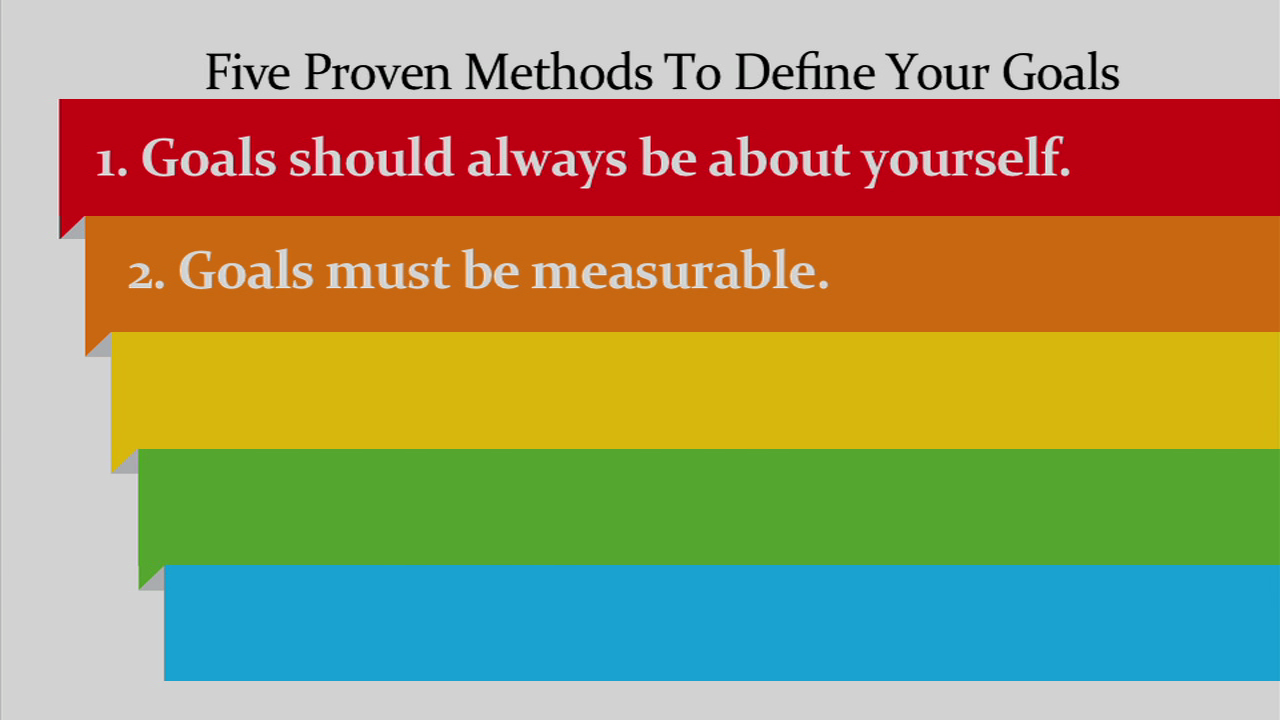 Five Proven Methods To Define Your Goals

1. Goals should always be about yourself.

2. Goals must be measurable.